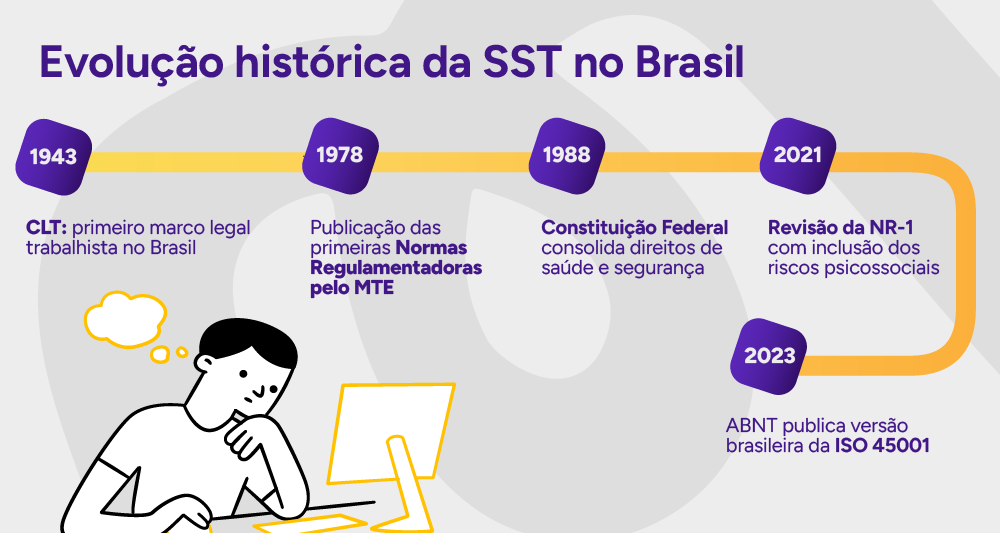 Evolução histórica da SST no Brasil

1943

CLT: primeiro marco legal trabalhista no Brasil

1978

Publicação das primeiras Normas Regulamentadoras pelo MTE

1988

Constituição Federal consolida direitos de saúde e segurança

2021

Revisão da NR-1 com inclusão dos riscos psicossociais

2023

ABNT publica versão brasileira da ISO 45001